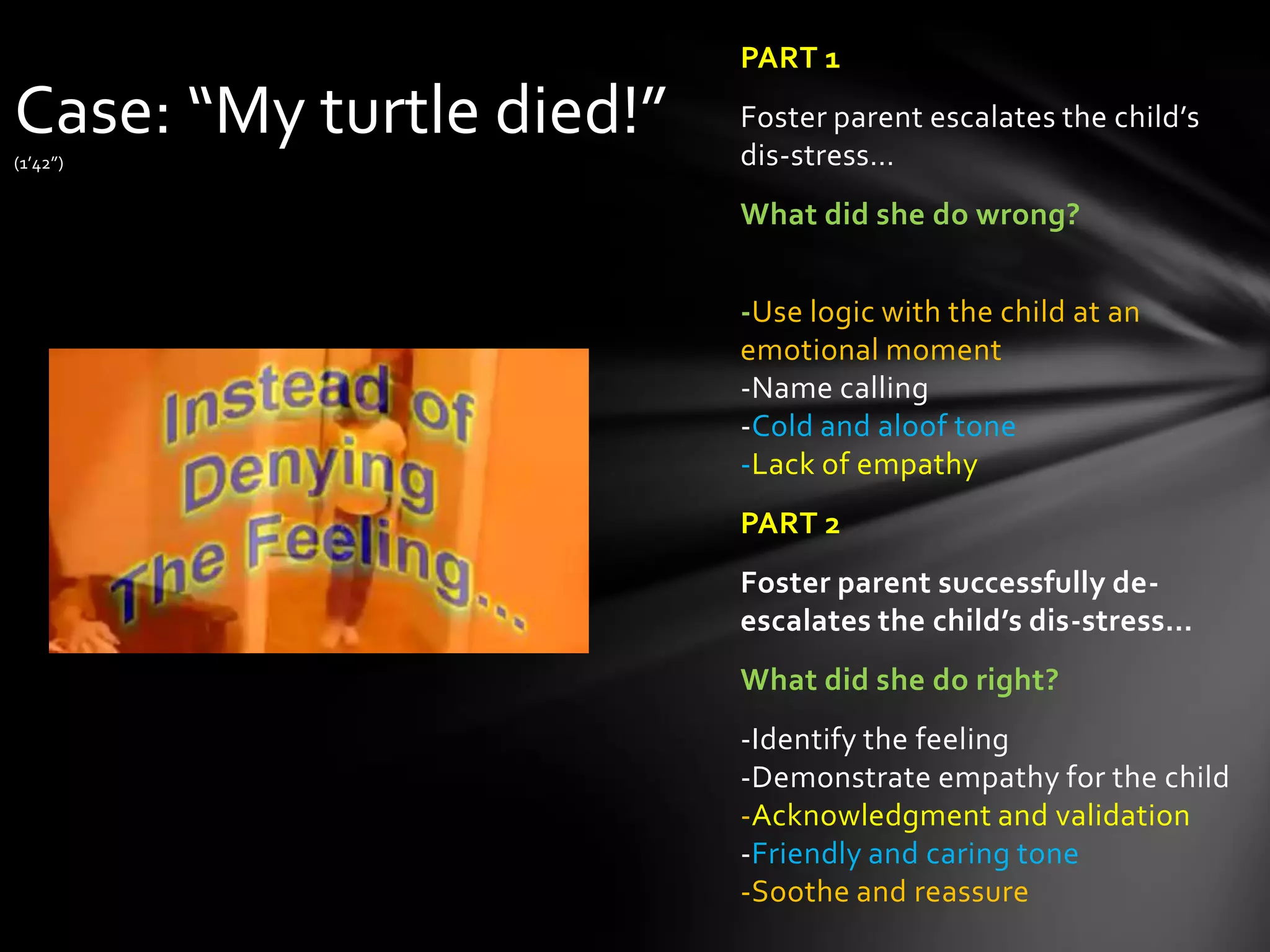 Case: “My turtle died!”
(1’42”)

Instead of Denying The Feeling...

PART 1

Foster parent escalates the child’s dis-stress…

What did she do wrong?

-Use logic with the child at an emotional moment
-Name calling
-Cold and aloof tone
-Lack of empathy

PART 2

Foster parent successfully de-escalates the child’s dis-stress…

What did she do right?

-Identify the feeling
-Demonstrate empathy for the child
-Acknowledgment and validation
-Friendly and caring tone
-Soothe and reassure